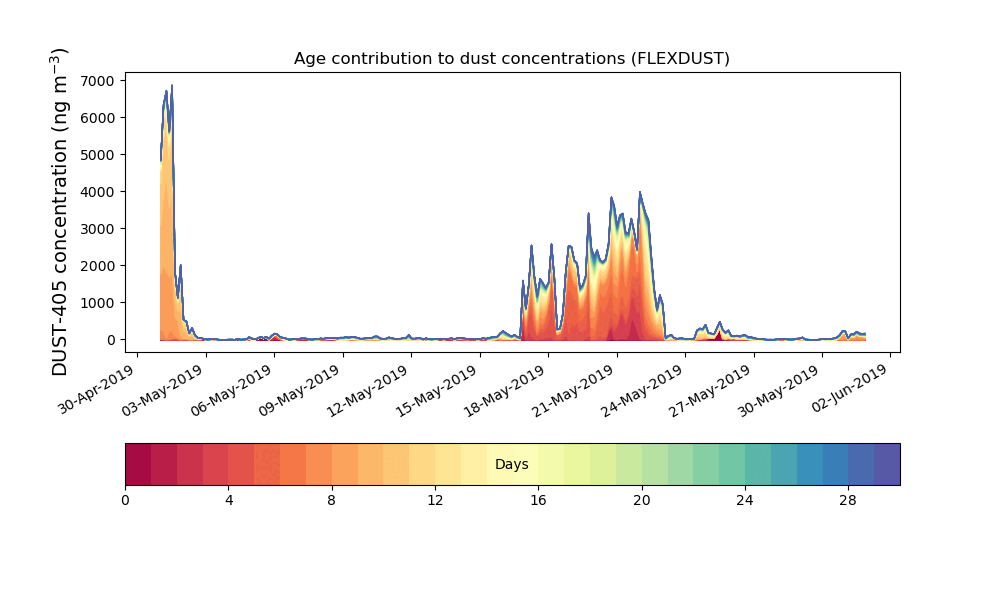 Age contribution to dust concentrations (FLEXDUST)

DUST-405 concentration (ng m$^{-3}$)

7000
6000
5000
4000
3000
2000
1000
0

30-Apr-2019
03-May-2019
06-May-2019
09-May-2019
12-May-2019
15-May-2019
18-May-2019
21-May-2019
24-May-2019
27-May-2019
30-May-2019
02-Jun-2019

Days

0
4
8
12
16
20
24
28